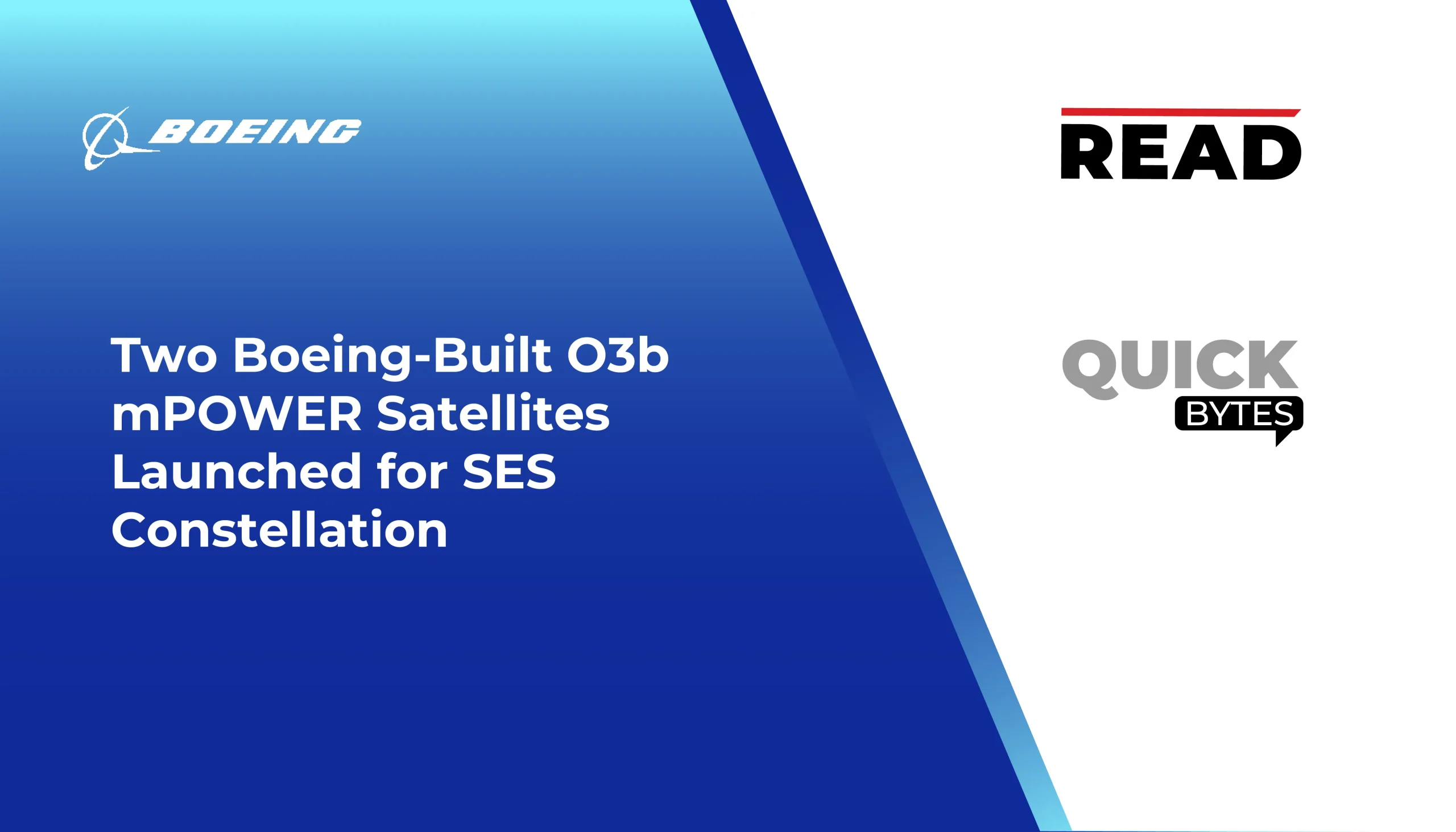 BOEING

Two Boeing-Built O3b mPOWER Satellites Launched for SES Constellation

READ

QUICK BYTES